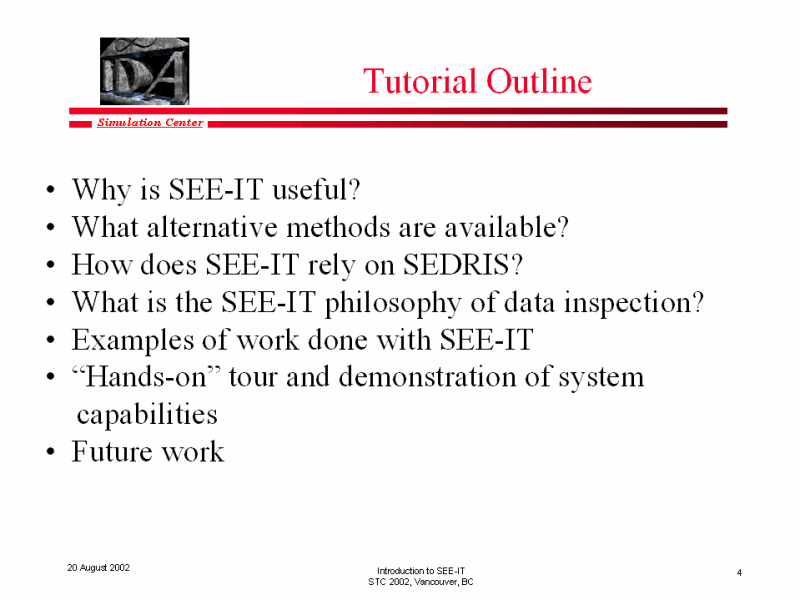 IDA

Tutorial Outline

Simulation Center

• Why is SEE-IT useful?
• What alternative methods are available?
• How does SEE-IT rely on SEDRIS?
• What is the SEE-IT philosophy of data inspection?
• Examples of work done with SEE-IT
• “Hands-on” tour and demonstration of system capabilities
• Future work

20 August 2002

Introduction to SEE-IT
STC 2002, Vancouver, BC

4